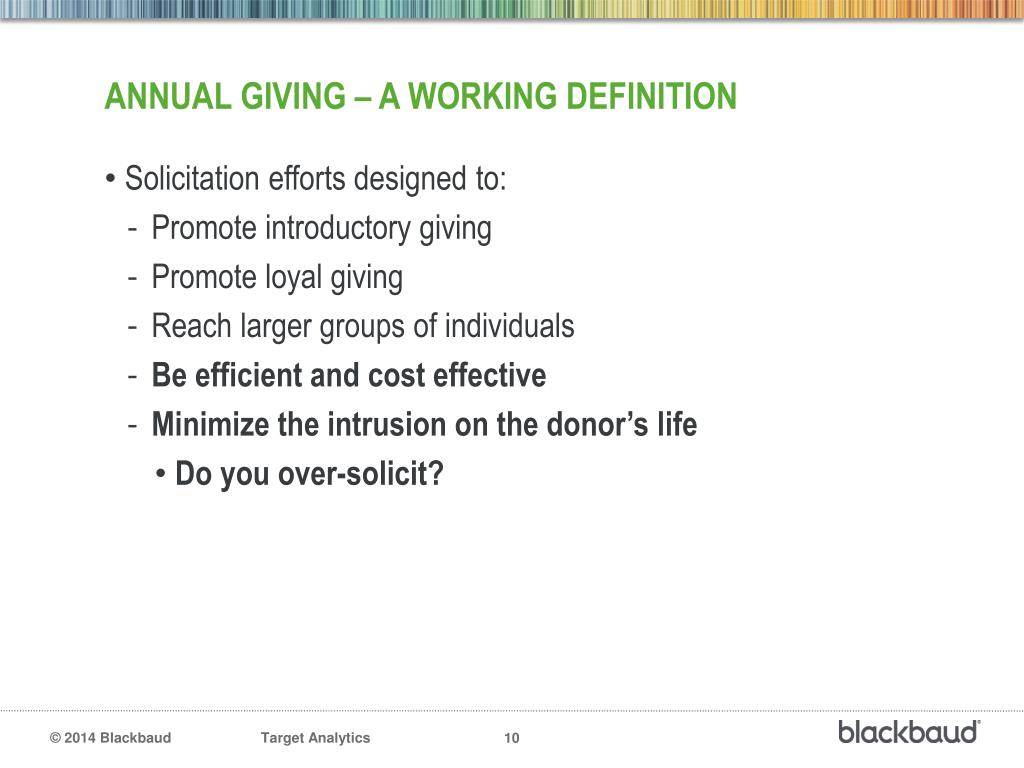 ANNUAL GIVING – A WORKING DEFINITION

• Solicitation efforts designed to:
- Promote introductory giving
- Promote loyal giving
- Reach larger groups of individuals
- Be efficient and cost effective
- Minimize the intrusion on the donor's life
• Do you over-solicit?

© 2014 Blackbaud Target Analytics 10

blackbaud®